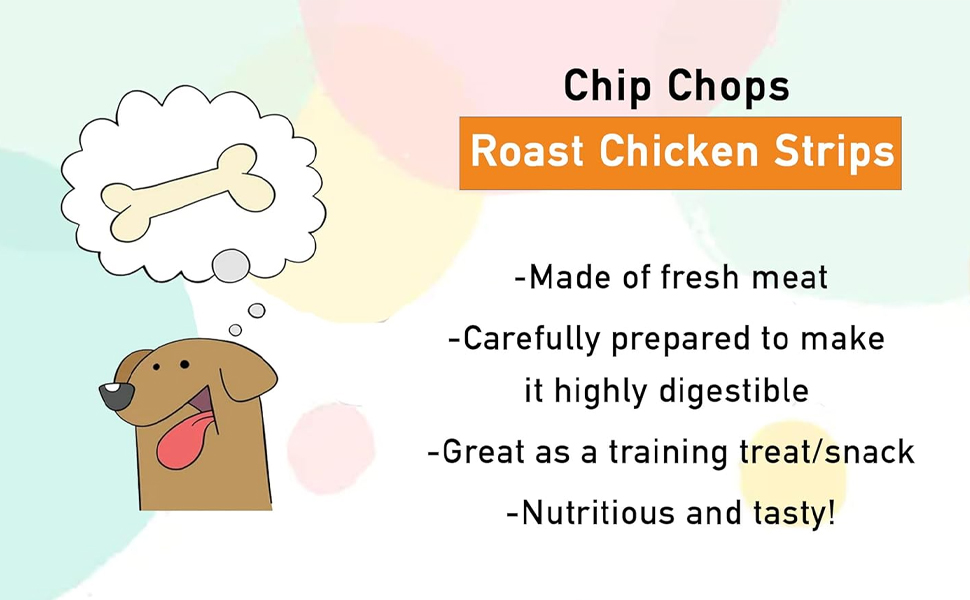 Chip Chops

Roast Chicken Strips

-Made of fresh meat

-Carefully prepared to make it highly digestible

-Great as a training treat/snack

-Nutritious and tasty!